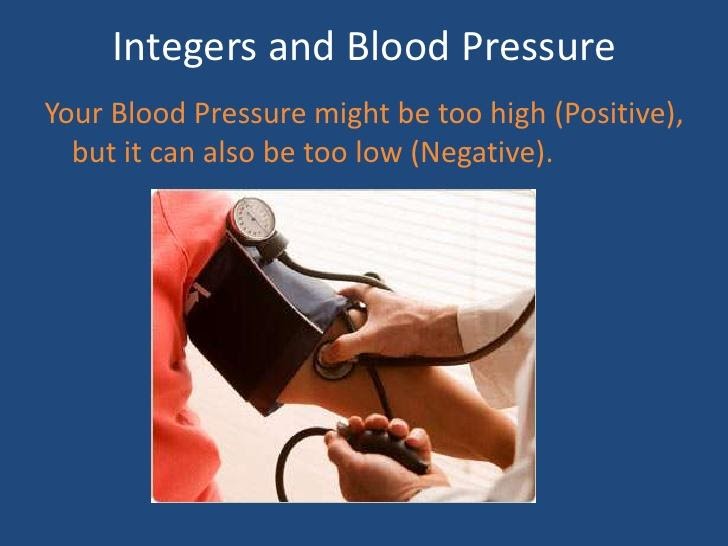 Integers and Blood Pressure

Your Blood Pressure might be too high (Positive), but it can also be too low (Negative).